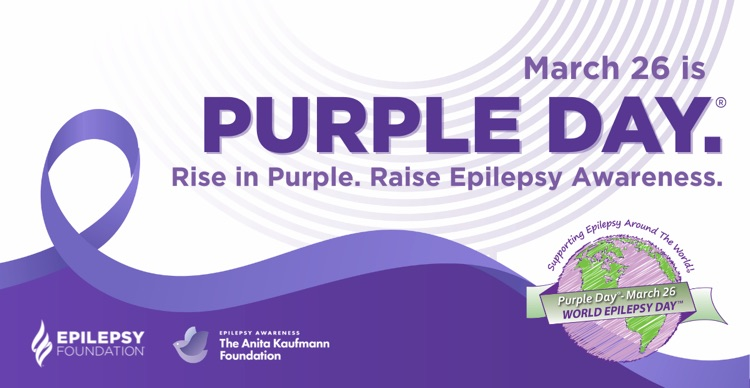 March 26 is
PURPLE DAY.®
Rise in Purple. Raise Epilepsy Awareness.

Supporting Epilepsy Around The World!
Purple Day® - March 26
WORLD EPILEPSY DAY™

EPILEPSY FOUNDATION

EPILEPSY AWARENESS
The Anita Kaufmann Foundation